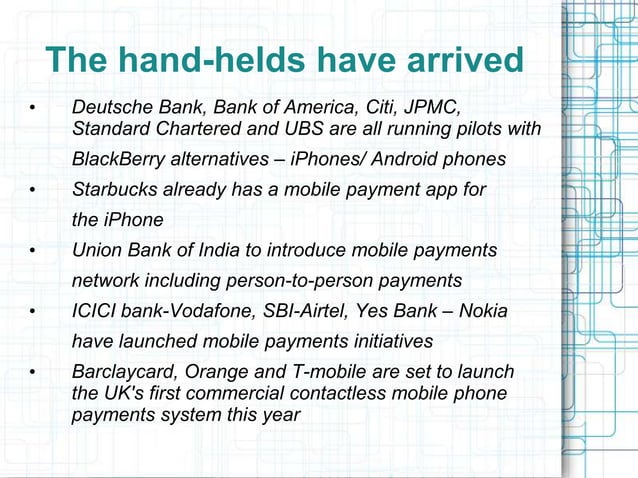 The hand-helds have arrived

• Deutsche Bank, Bank of America, Citi, JPMC, Standard Chartered and UBS are all running pilots with BlackBerry alternatives – iPhones/ Android phones

• Starbucks already has a mobile payment app for the iPhone

• Union Bank of India to introduce mobile payments network including person-to-person payments

• ICICI bank-Vodafone, SBI-Airtel, Yes Bank – Nokia have launched mobile payments initiatives

• Barclaycard, Orange and T-mobile are set to launch the UK's first commercial contactless mobile phone payments system this year